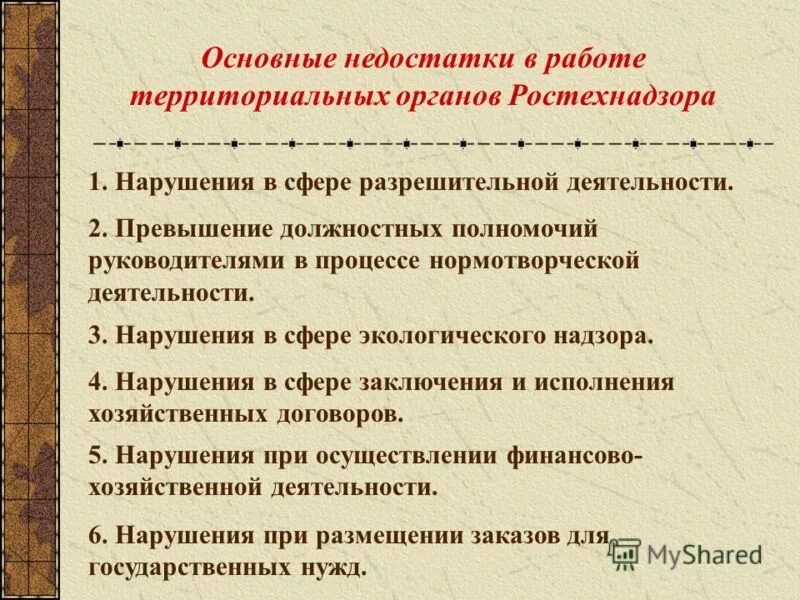 Основные недостатки в работе территориальных органов Ростехнадзора

1. Нарушения в сфере разрешительной деятельности.

2. Превышение должностных полномочий руководителями в процессе нормотворческой деятельности.

3. Нарушения в сфере экологического надзора.

4. Нарушения в сфере заключения и исполнения хозяйственных договоров.

5. Нарушения при осуществлении финансово-хозяйственной деятельности.

6. Нарушения при размещении заказов для государственных нужд.

MyShared